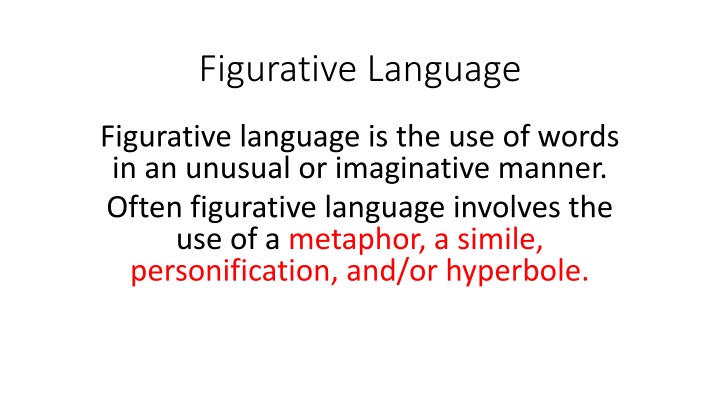 Figurative Language

Figurative language is the use of words in an unusual or imaginative manner.

Often figurative language involves the use of a metaphor, a simile, personification, and/or hyperbole.